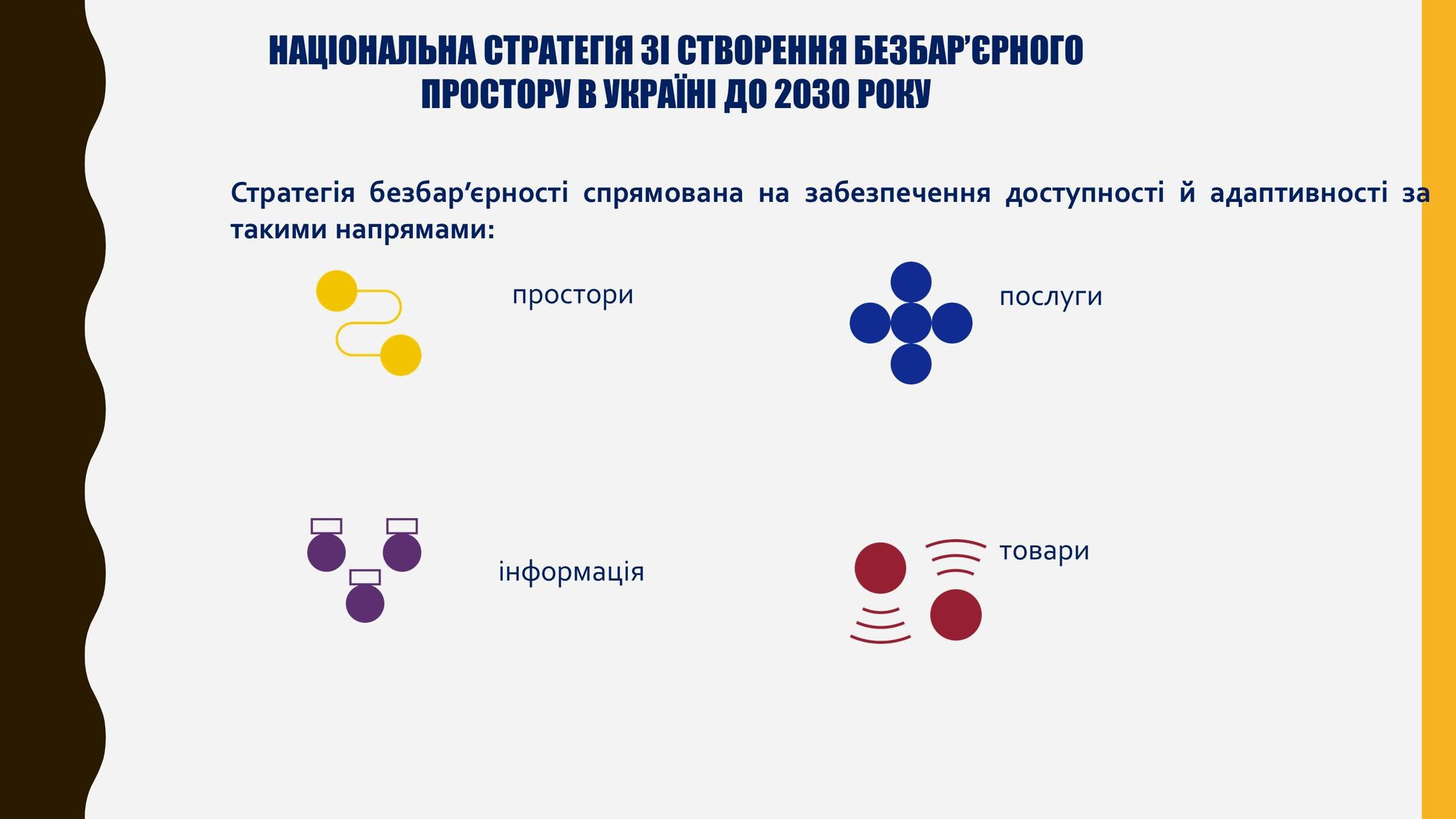 НАЦІОНАЛЬНА СТРАТЕГІЯ ЗІ СТВОРЕННЯ БЕЗБАР'ЄРНОГО ПРОСТОРУ В УКРАЇНІ ДО 2030 РОКУ

Стратегія безбар'єрності спрямована на забезпечення доступності й адаптивності за такими напрямами:

простори

послуги

інформація

товари